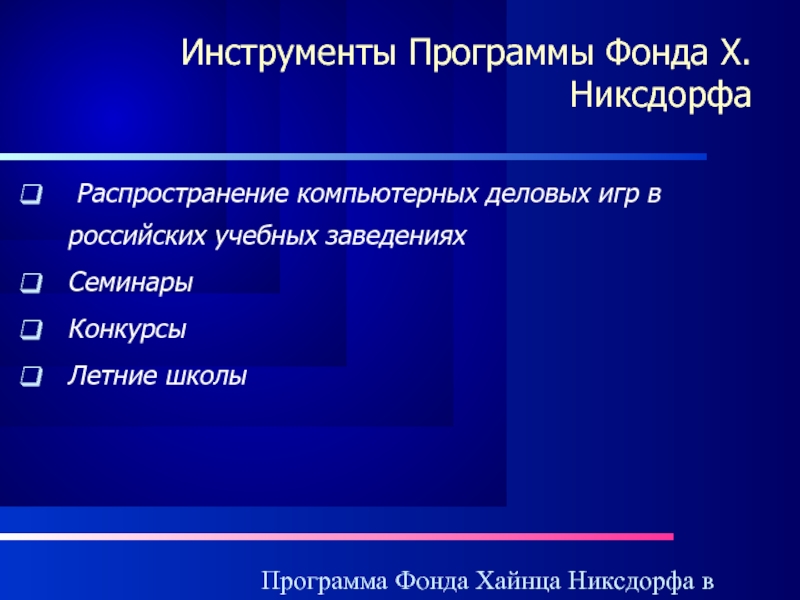 Инструменты Программы Фонда Х. Никсдорфа

Распространение компьютерных деловых игр в российских учебных заведениях

Семинары

Конкурсы

Летние школы

Программа Фонда Хайнца Никсдорфа в